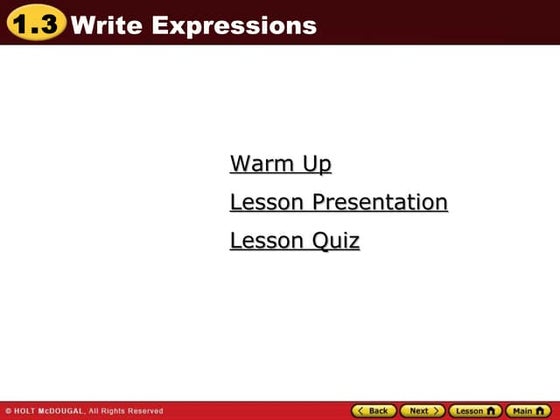 1.3 Write Expressions

Warm Up

Lesson Presentation

Lesson Quiz

© HOLT McDOUGAL, All Rights Reserved

Back Next Lesson Main